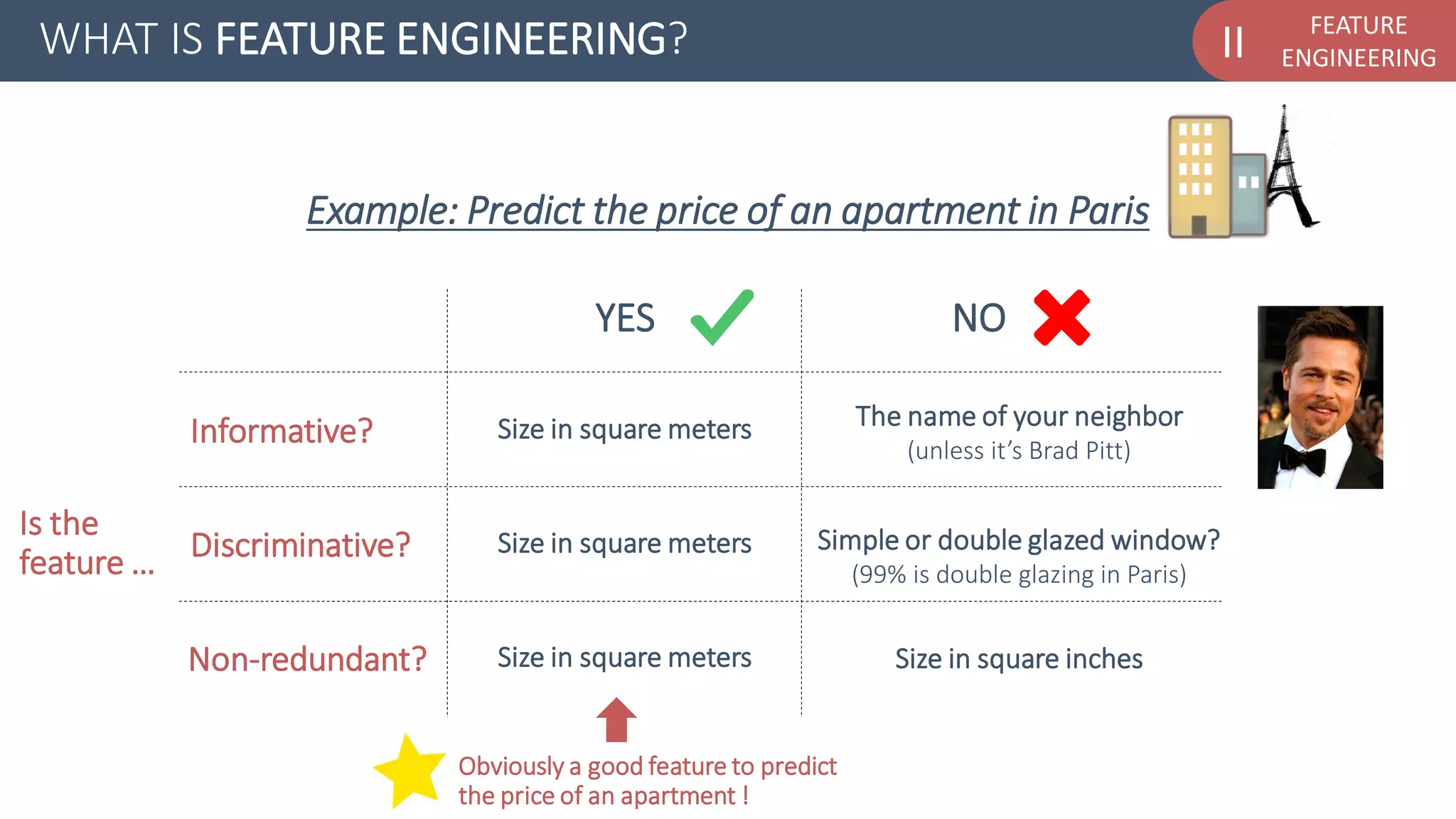 WHAT IS FEATURE ENGINEERING?

II FEATURE ENGINEERING

Example: Predict the price of an apartment in Paris

Is the feature ...

| | YES | NO |
|---|---|---|
| Informative? | Size in square meters | The name of your neighbor (unless it's Brad Pitt) |
| Discriminative? | Size in square meters | Simple or double glazed window? (99% is double glazing in Paris) |
| Non-redundant? | Size in square meters | Size in square inches |

Obviously a good feature to predict the price of an apartment !